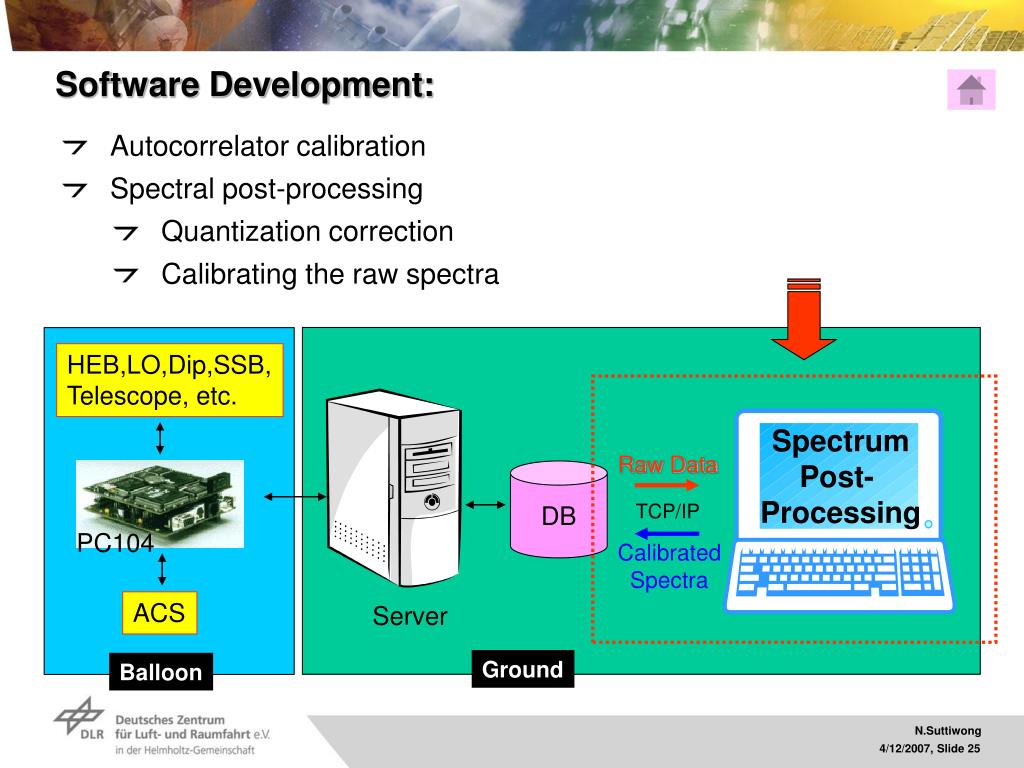 Software Development:

Autocorrelator calibration

Spectral post-processing

Quantization correction

Calibrating the raw spectra

HEB,LO,Dip,SSB, Telescope, etc.

PC104

ACS

Balloon

Server

DB

Raw Data

TCP/IP

Calibrated Spectra

Spectrum Post-Processing

Ground

DLR Deutsches Zentrum für Luft- und Raumfahrt e.V. in der Helmholtz-Gemeinschaft

N.Suttiwong

4/12/2007, Slide 25